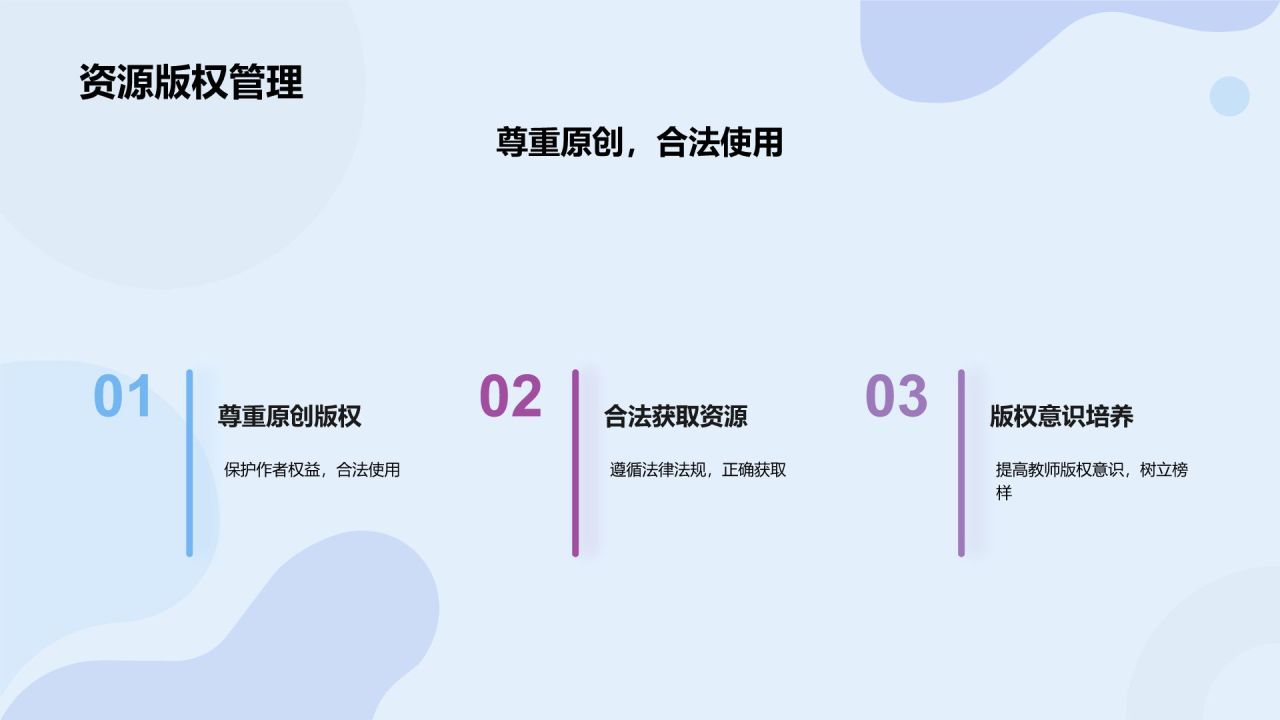 资源版权管理

尊重原创，合法使用

01

尊重原创版权

保护作者权益，合法使用

02

合法获取资源

遵循法律法规，正确获取

03

版权意识培养

提高教师版权意识，树立榜样